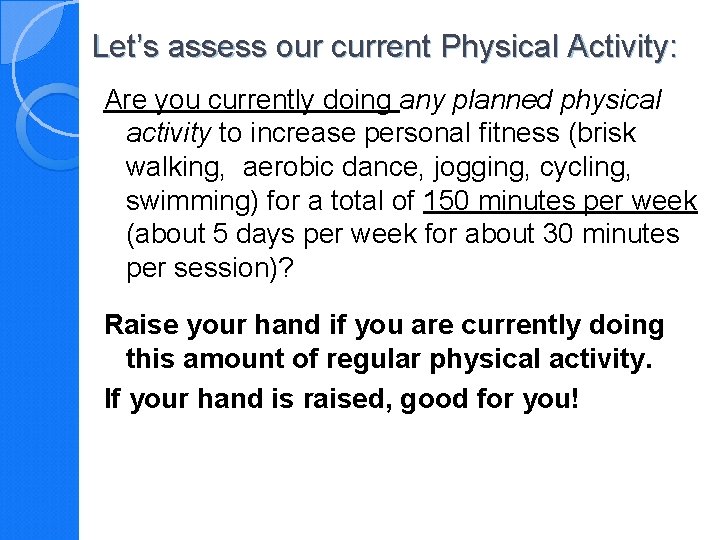 Let's assess our current Physical Activity:

Are you currently doing any planned physical activity to increase personal fitness (brisk walking, aerobic dance, jogging, cycling, swimming) for a total of 150 minutes per week (about 5 days per week for about 30 minutes per session)?

Raise your hand if you are currently doing this amount of regular physical activity.

If your hand is raised, good for you!